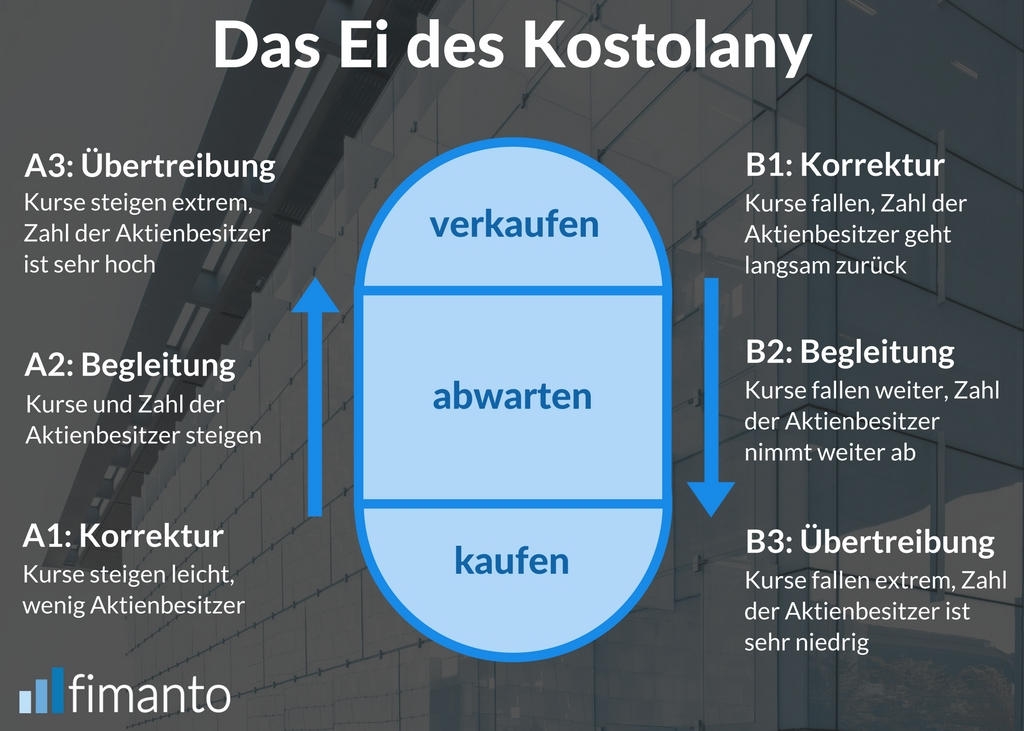 Das Ei des Kostolany

A3: Übertreibung
Kurse steigen extrem, Zahl der Aktienbesitzer ist sehr hoch

A2: Begleitung
Kurse und Zahl der Aktienbesitzer steigen

A1: Korrektur
Kurse steigen leicht, wenig Aktienbesitzer

verkaufen

abwarten

kaufen

B1: Korrektur
Kurse fallen, Zahl der Aktienbesitzer geht langsam zurück

B2: Begleitung
Kurse fallen weiter, Zahl der Aktienbesitzer nimmt weiter ab

B3: Übertreibung
Kurse fallen extrem, Zahl der Aktienbesitzer ist sehr niedrig

fimanto